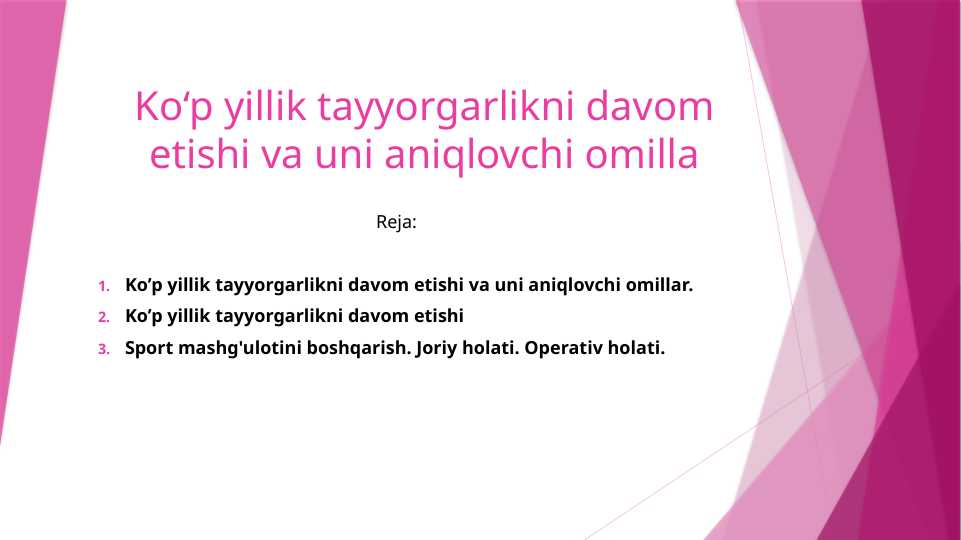 Ko‘p yillik tayyorgarlikni davom etishi va uni aniqlovchi omilla

Reja:

1. Ko’p yillik tayyorgarlikni davom etishi va uni aniqlovchi omillar.
2. Ko’p yillik tayyorgarlikni davom etishi
3. Sport mashg'ulotini boshqarish. Joriy holati. Operativ holati.